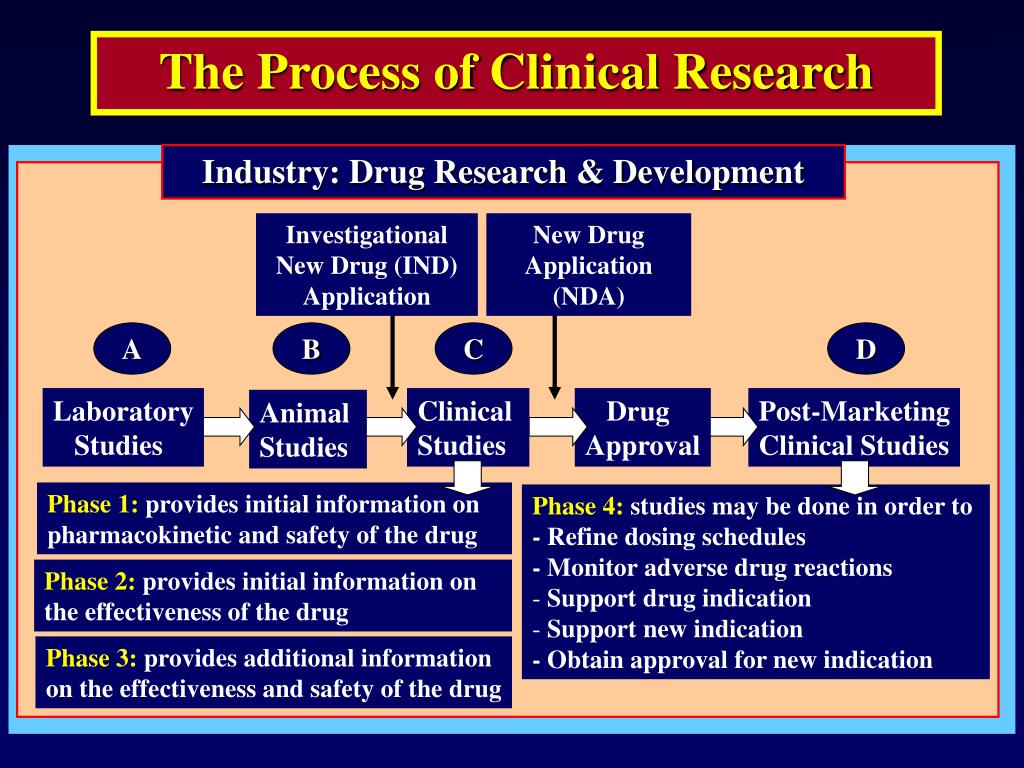 The Process of Clinical Research

Industry: Drug Research & Development

Investigational New Drug (IND) Application

New Drug Application (NDA)

A

B

C

D

Laboratory Studies

Animal Studies

Clinical Studies

Drug Approval

Post-Marketing Clinical Studies

Phase 1: provides initial information on pharmacokinetic and safety of the drug

Phase 2: provides initial information on the effectiveness of the drug

Phase 3: provides additional information on the effectiveness and safety of the drug

Phase 4: studies may be done in order to
- Refine dosing schedules
- Monitor adverse drug reactions
- Support drug indication
- Support new indication
- Obtain approval for new indication